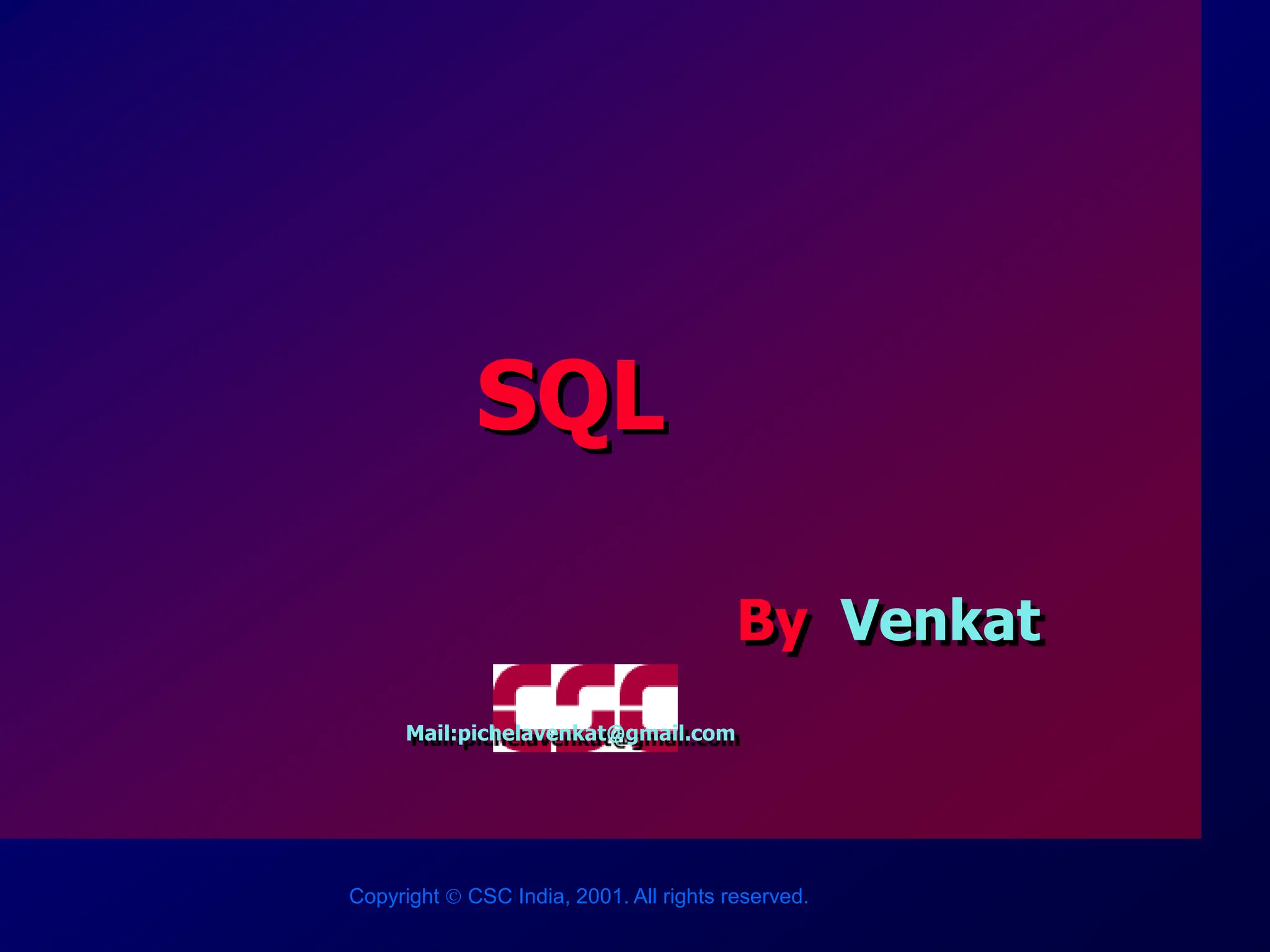 SQL

By Venkat

CSC

Mail:pichelavenkat@gmail.com

Copyright © CSC India, 2001. All rights reserved.